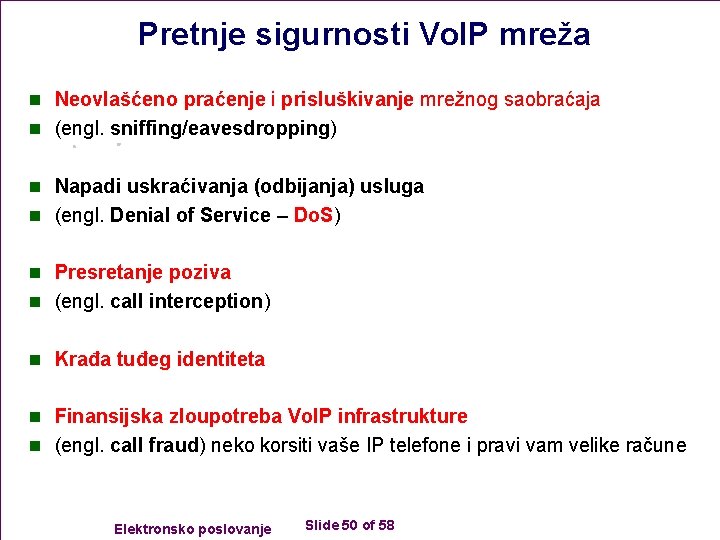 Pretnje sigurnosti VoIP mreža

Neovlašćeno praćenje i prisluškivanje mrežnog saobraćaja
(engl. sniffing/eavesdropping)

Napadi uskraćivanja (odbijanja) usluga
(engl. Denial of Service – DoS)

Presretanje poziva
(engl. call interception)

Krađa tuđeg identiteta

Finansijska zloupotreba VoIP infrastrukture
(engl. call fraud) neko korsiti vaše IP telefone i pravi vam velike račune

Elektronsko poslovanje
Slide 50 of 58